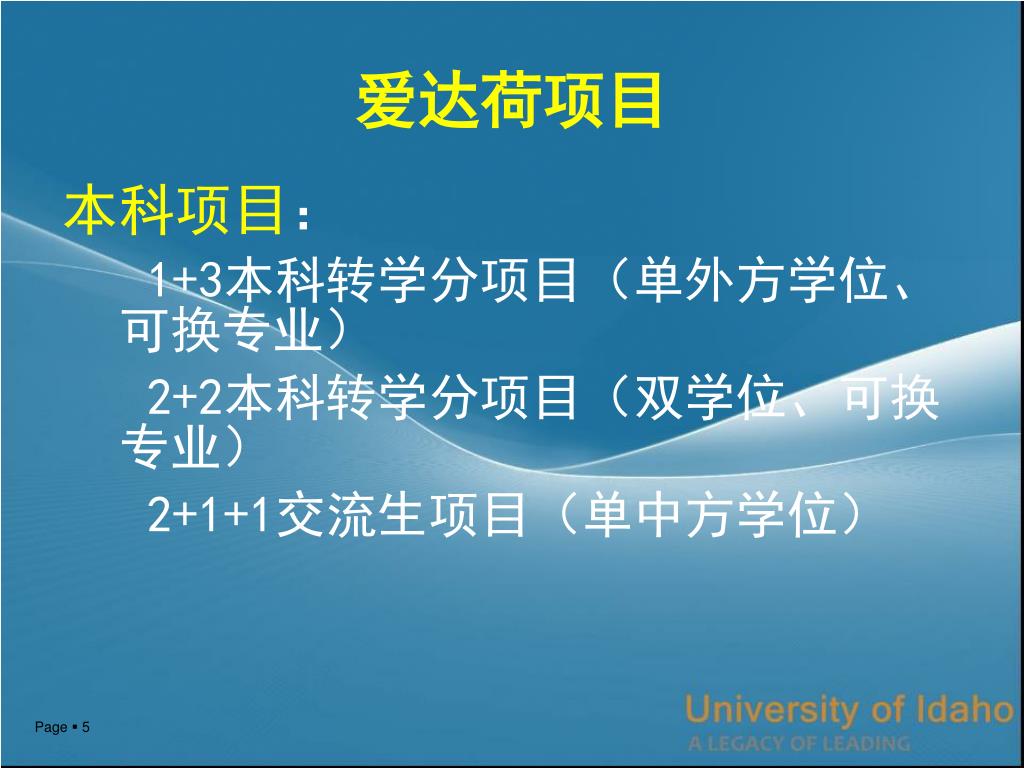 爱达荷项目

本科项目：

1+3本科转学分项目（单外方学位、可换专业）

2+2本科转学分项目（双学位、可换专业）

2+1+1交流生项目（单中方学位）

Page ▪ 5

University of Idaho
A LEGACY OF LEADING